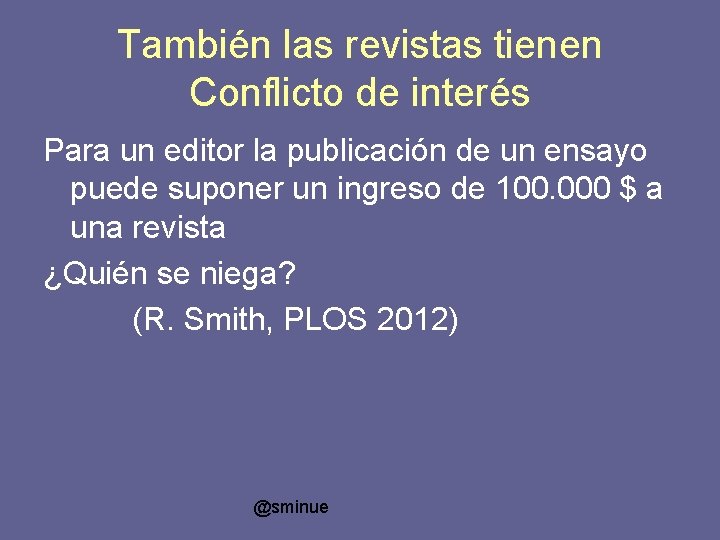 También las revistas tienen Conflicto de interés

Para un editor la publicación de un ensayo puede suponer un ingreso de 100.000 $ a una revista

¿Quién se niega?

(R. Smith, PLOS 2012)

@sminue